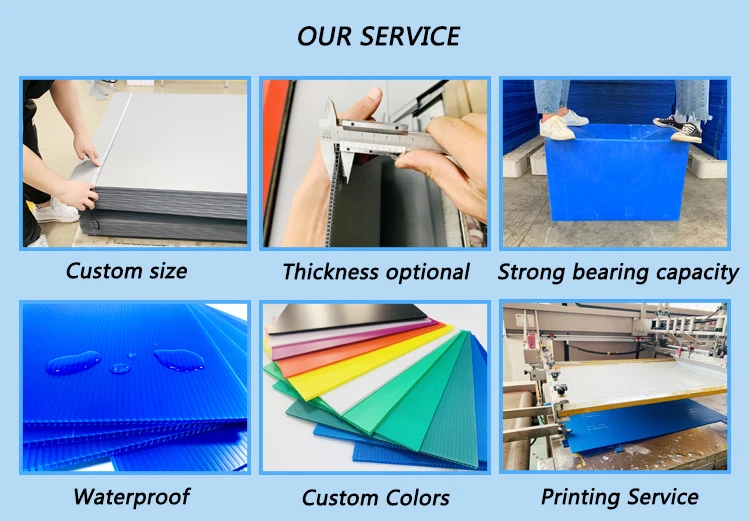 OUR SERVICE

Custom size

Thickness optional

Strong bearing capacity

Waterproof

Custom Colors

Printing Service